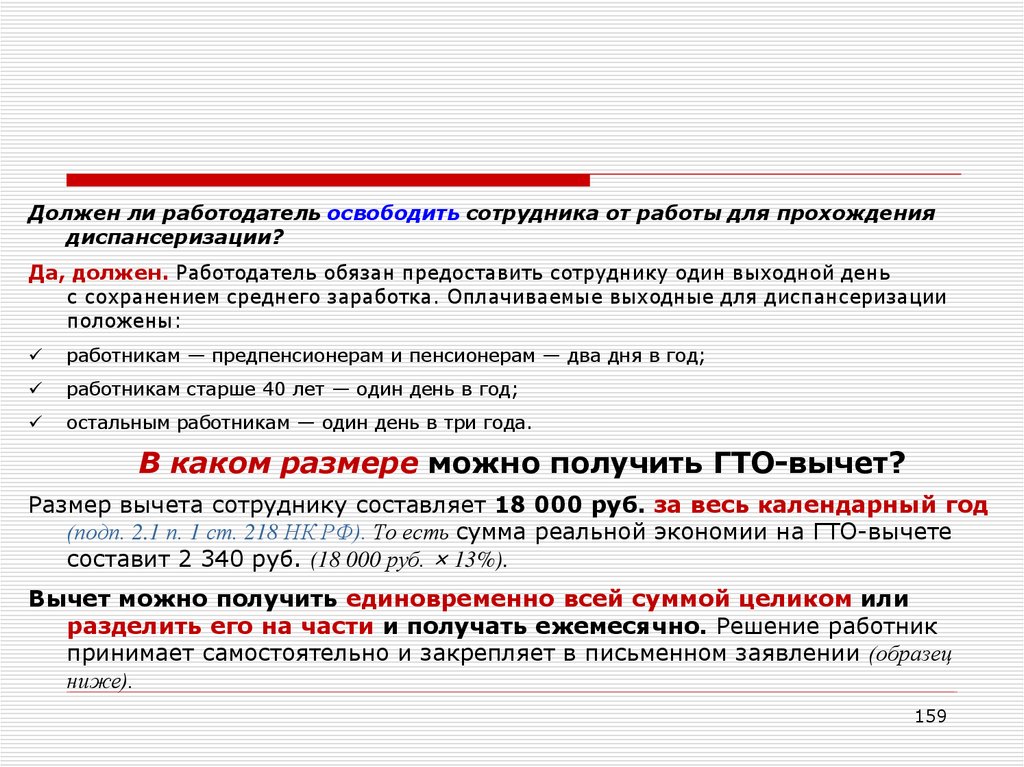 Должен ли работодатель освободить сотрудника от работы для прохождения диспансеризации?

Да, должен. Работодатель обязан предоставить сотруднику один выходной день с сохранением среднего заработка. Оплачиваемые выходные для диспансеризации положены:

✓ работникам — предпенсионерам и пенсионерам — два дня в год;
✓ работникам старше 40 лет — один день в год;
✓ остальным работникам — один день в три года.

В каком размере можно получить ГТО-вычет?

Размер вычета сотруднику составляет 18 000 руб. за весь календарный год (подп. 2.1 п. 1 ст. 218 НК РФ). То есть сумма реальной экономии на ГТО-вычете составит 2 340 руб. (18 000 руб. × 13%).

Вычет можно получить единовременно всей суммой целиком или разделить его на части и получать ежемесячно. Решение работник принимает самостоятельно и закрепляет в письменном заявлении (образец ниже).

159